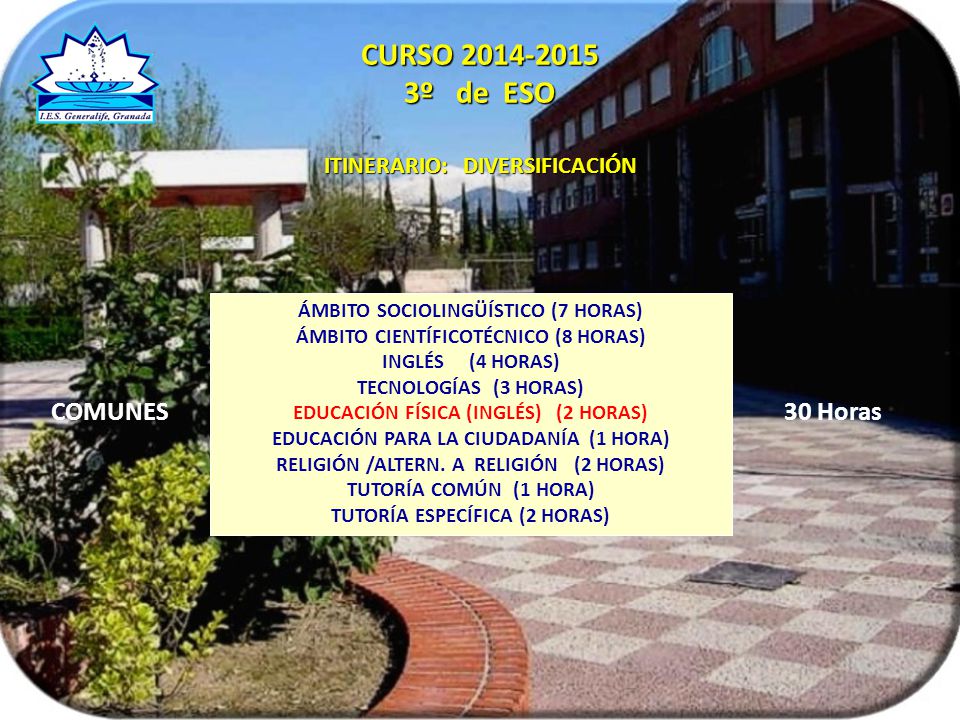 I.E.S. Generalife, Granada

CURSO 2014-2015
3º de ESO

ITINERARIO: DIVERSIFICACIÓN

COMUNES

ÁMBITO SOCIOLINGÜÍSTICO (7 HORAS)
ÁMBITO CIENTÍFICOTÉCNICO (8 HORAS)
INGLÉS (4 HORAS)
TECNOLOGÍAS (3 HORAS)
EDUCACIÓN FÍSICA (INGLÉS) (2 HORAS)
EDUCACIÓN PARA LA CIUDADANÍA (1 HORA)
RELIGIÓN /ALTERN. A RELIGIÓN (2 HORAS)
TUTORÍA COMÚN (1 HORA)
TUTORÍA ESPECÍFICA (2 HORAS)

30 Horas